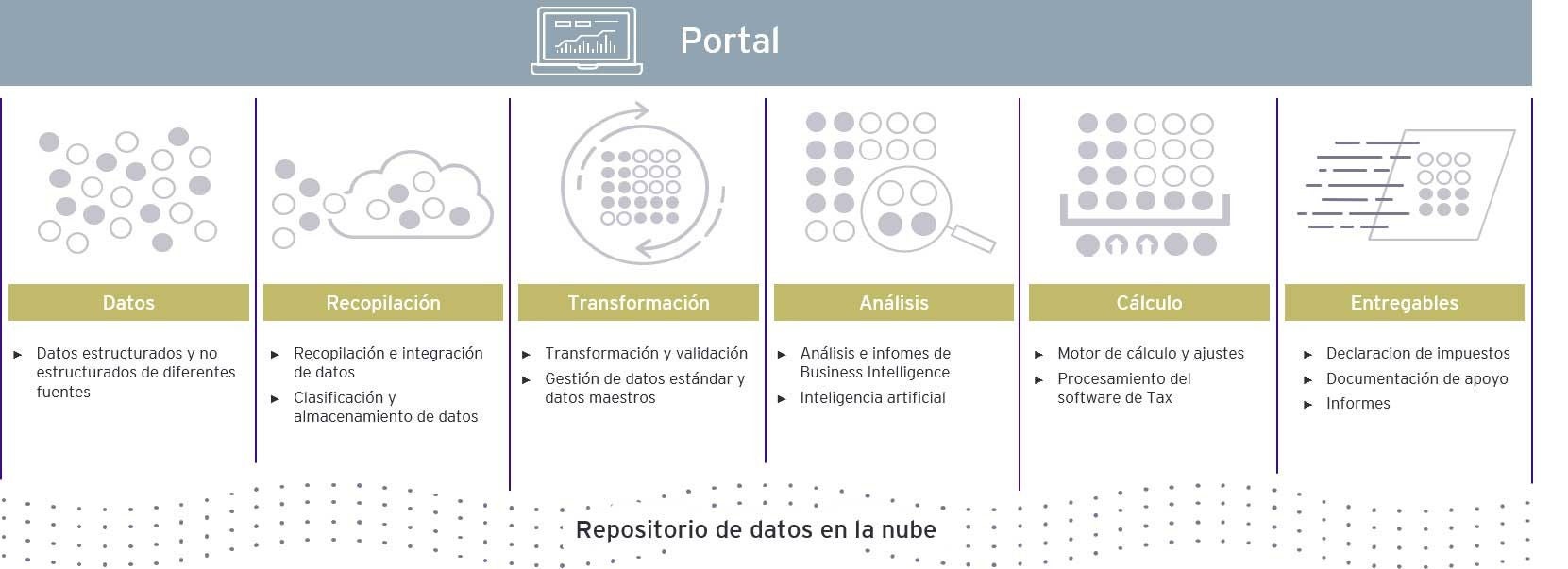 Portal

Datos

► Datos estructurados y no estructurados de diferentes fuentes

Recopilación

► Recopilación e integración de datos
► Clasificación y almacenamiento de datos

Transformación

► Transformación y validación
► Gestión de datos estándar y datos maestros

Análisis

► Análisis e infomes de Business Intelligence
► Inteligencia artificial

Cálculo

► Motor de cálculo y ajustes
► Procesamiento del software de Tax

Entregables

► Declaracion de impuestos
► Documentación de apoyo
► Informes

Repositorio de datos en la nube